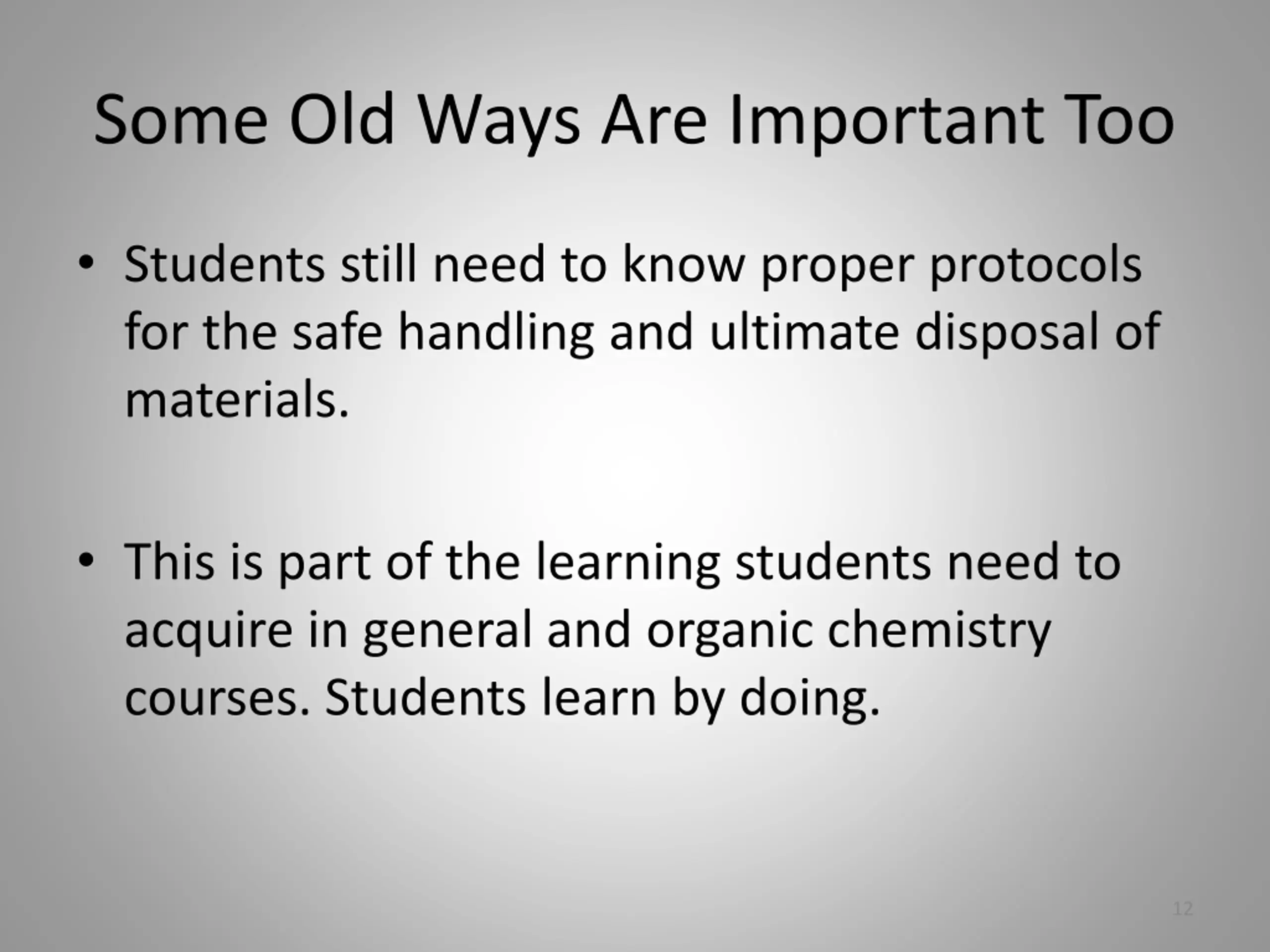 Some Old Ways Are Important Too

• Students still need to know proper protocols for the safe handling and ultimate disposal of materials.

• This is part of the learning students need to acquire in general and organic chemistry courses. Students learn by doing.

12